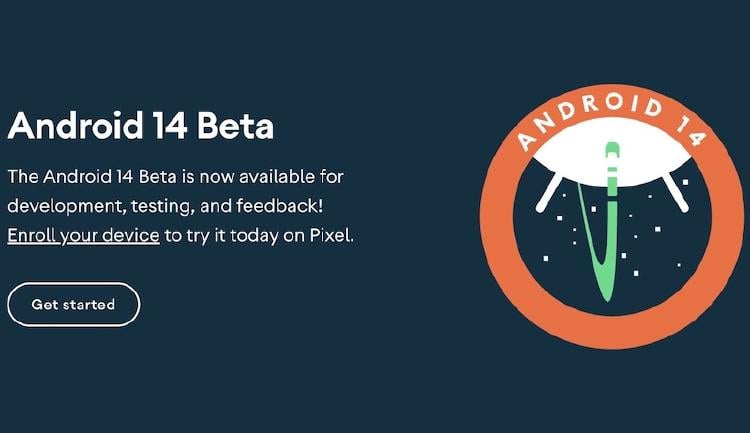 Android 14 Beta

The Android 14 Beta is now available for development, testing, and feedback! Enroll your device to try it today on Pixel.

Get started

ANDROID 14